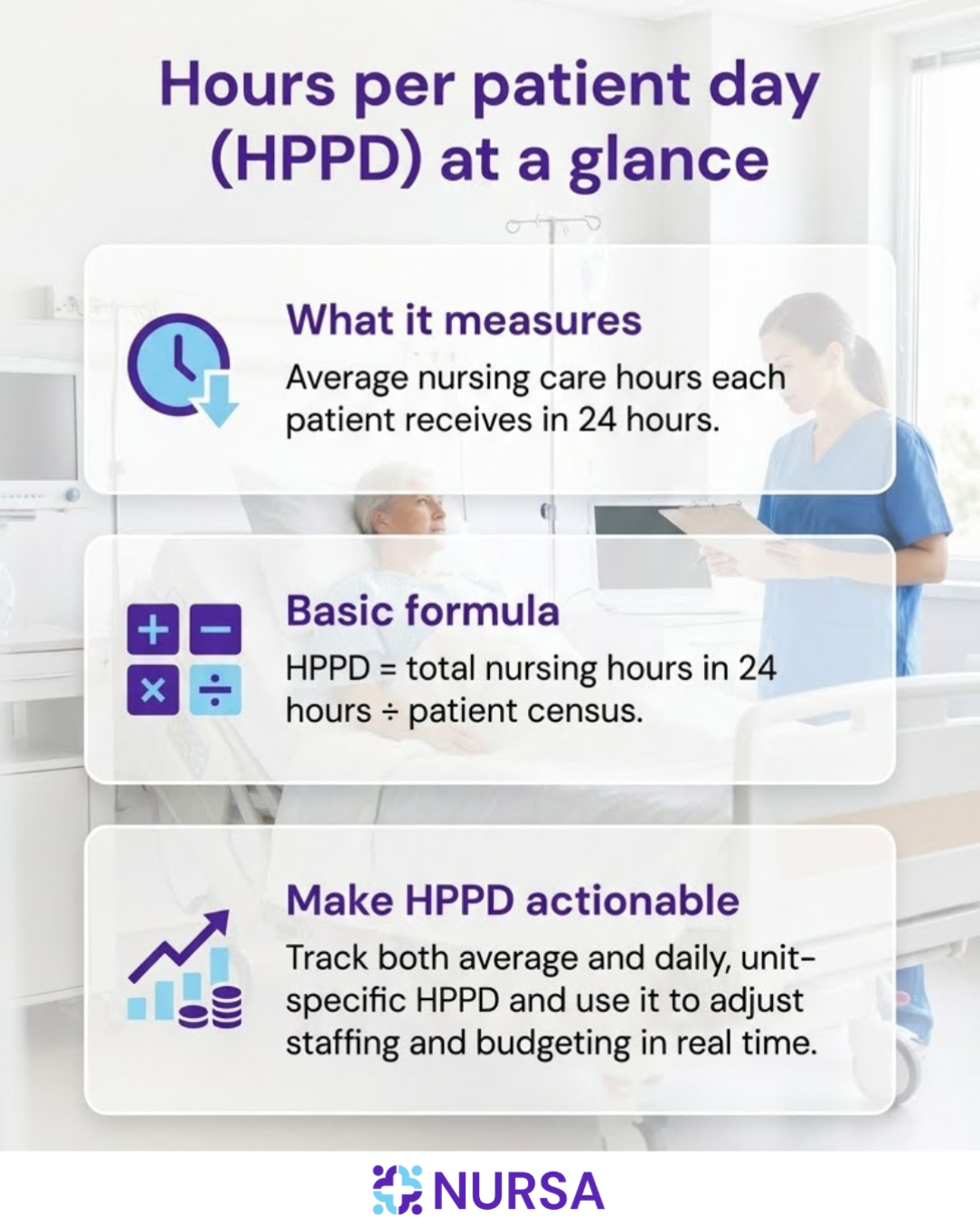 Hours per patient day (HPPD) at a glance

What it measures

Average nursing care hours each patient receives in 24 hours.

Basic formula

HPPD = total nursing hours in 24 hours ÷ patient census.

Make HPPD actionable

Track both average and daily, unit-specific HPPD and use it to adjust staffing and budgeting in real time.

NURSA